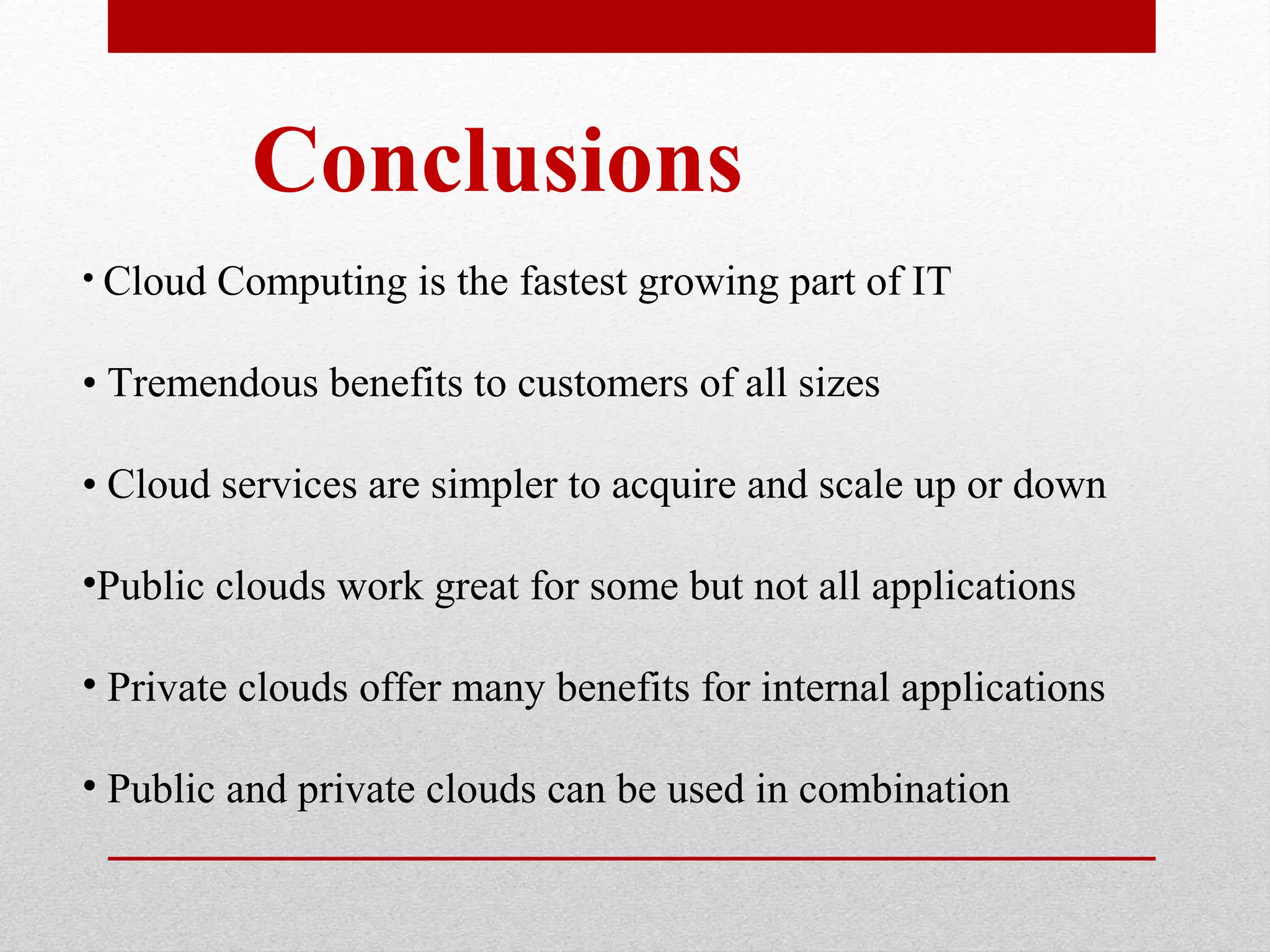 Conclusions

• Cloud Computing is the fastest growing part of IT

• Tremendous benefits to customers of all sizes

• Cloud services are simpler to acquire and scale up or down

•Public clouds work great for some but not all applications

• Private clouds offer many benefits for internal applications

• Public and private clouds can be used in combination